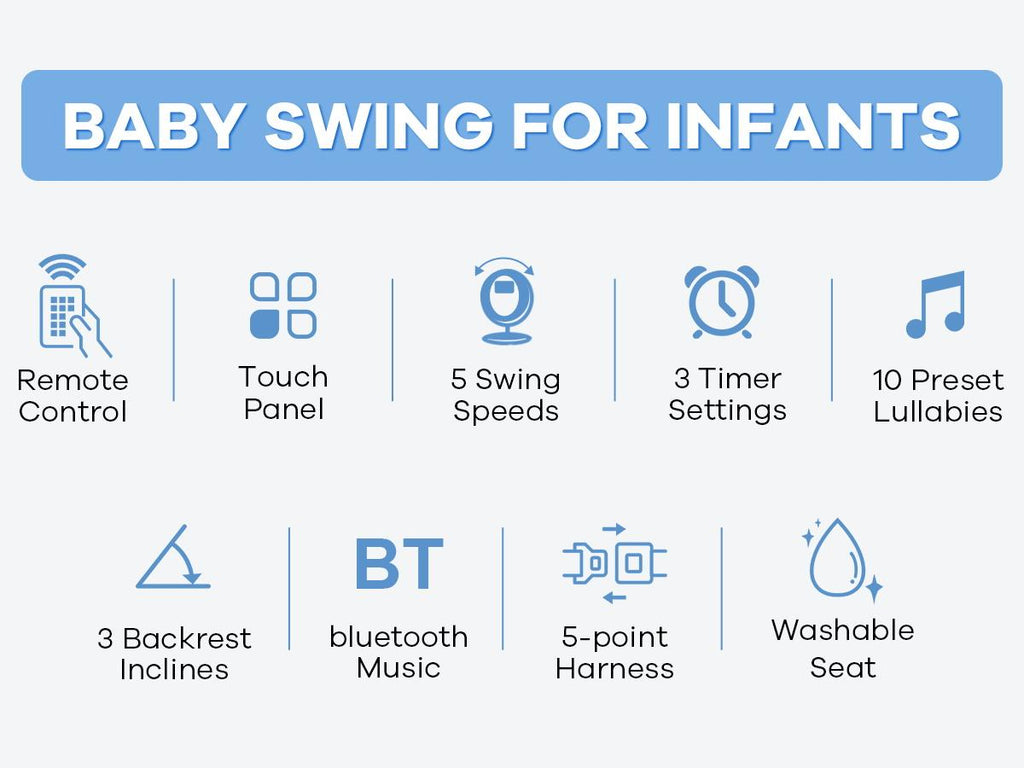 BABY SWING FOR INFANTS

Remote Control

Touch Panel

5 Swing Speeds

3 Timer Settings

10 Preset Lullabies

3 Backrest Inclines

BT

bluetooth Music

5-point Harness

Washable Seat